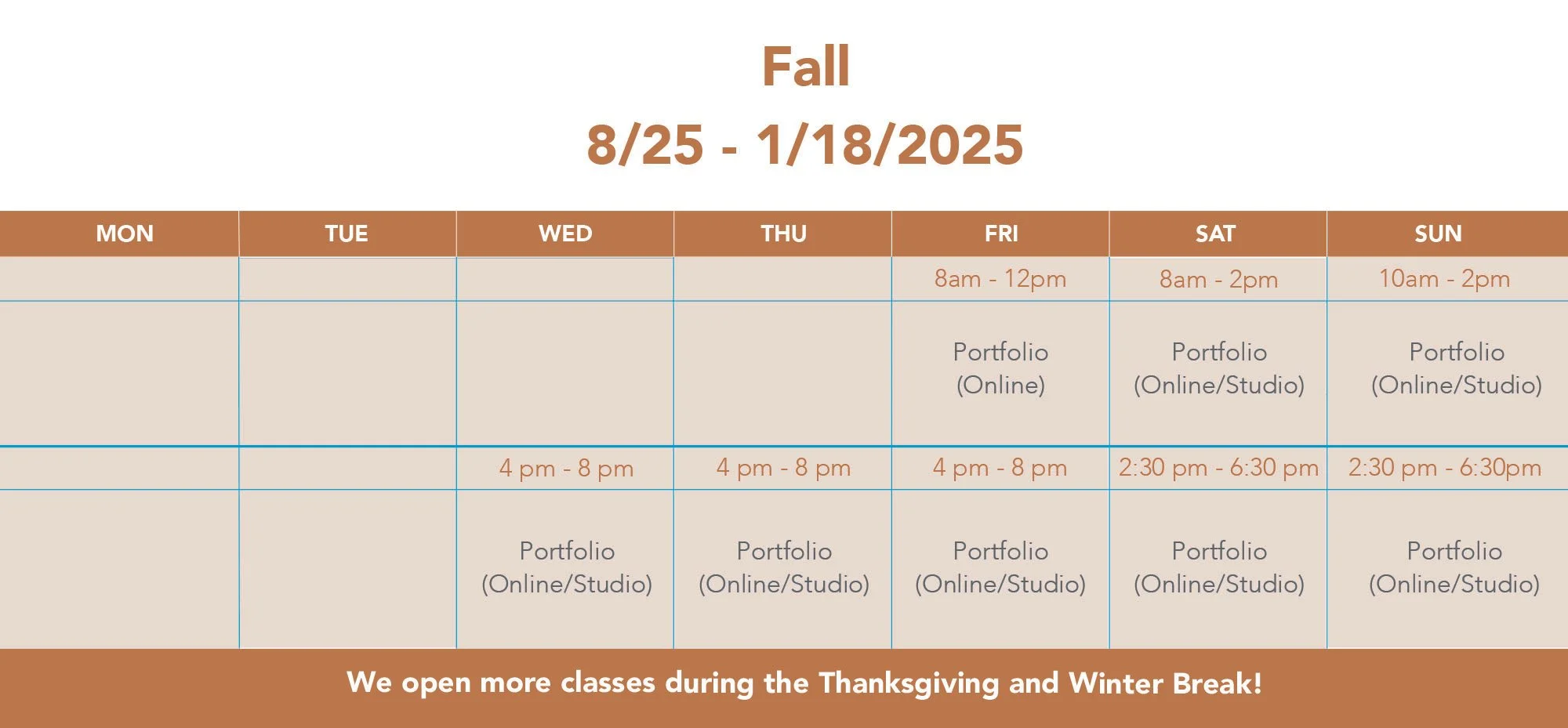 Fall

8/25 - 1/18/2025

| MON | TUE | WED | THU | FRI | SAT | SUN |
|---|---|---|---|---|---|---|
| | | | | 8am - 12pm | 8am - 2pm | 10am - 2pm |
| | | | | Portfolio (Online) | Portfolio (Online/Studio) | Portfolio (Online/Studio) |
| | | 4 pm - 8 pm | 4 pm - 8 pm | 4 pm - 8 pm | 2:30 pm - 6:30 pm | 2:30 pm - 6:30pm |
| | | Portfolio (Online/Studio) | Portfolio (Online/Studio) | Portfolio (Online/Studio) | Portfolio (Online/Studio) | Portfolio (Online/Studio) |

We open more classes during the Thanksgiving and Winter Break!